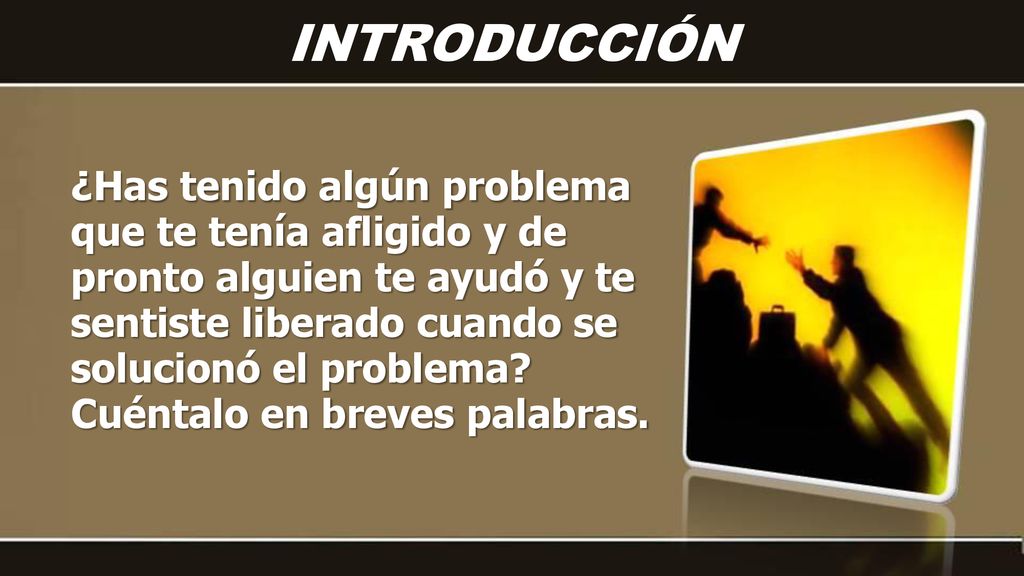 INTRODUCCIÓN

¿Has tenido algún problema que te tenía afligido y de pronto alguien te ayudó y te sentiste liberado cuando se solucionó el problema? Cuéntalo en breves palabras.